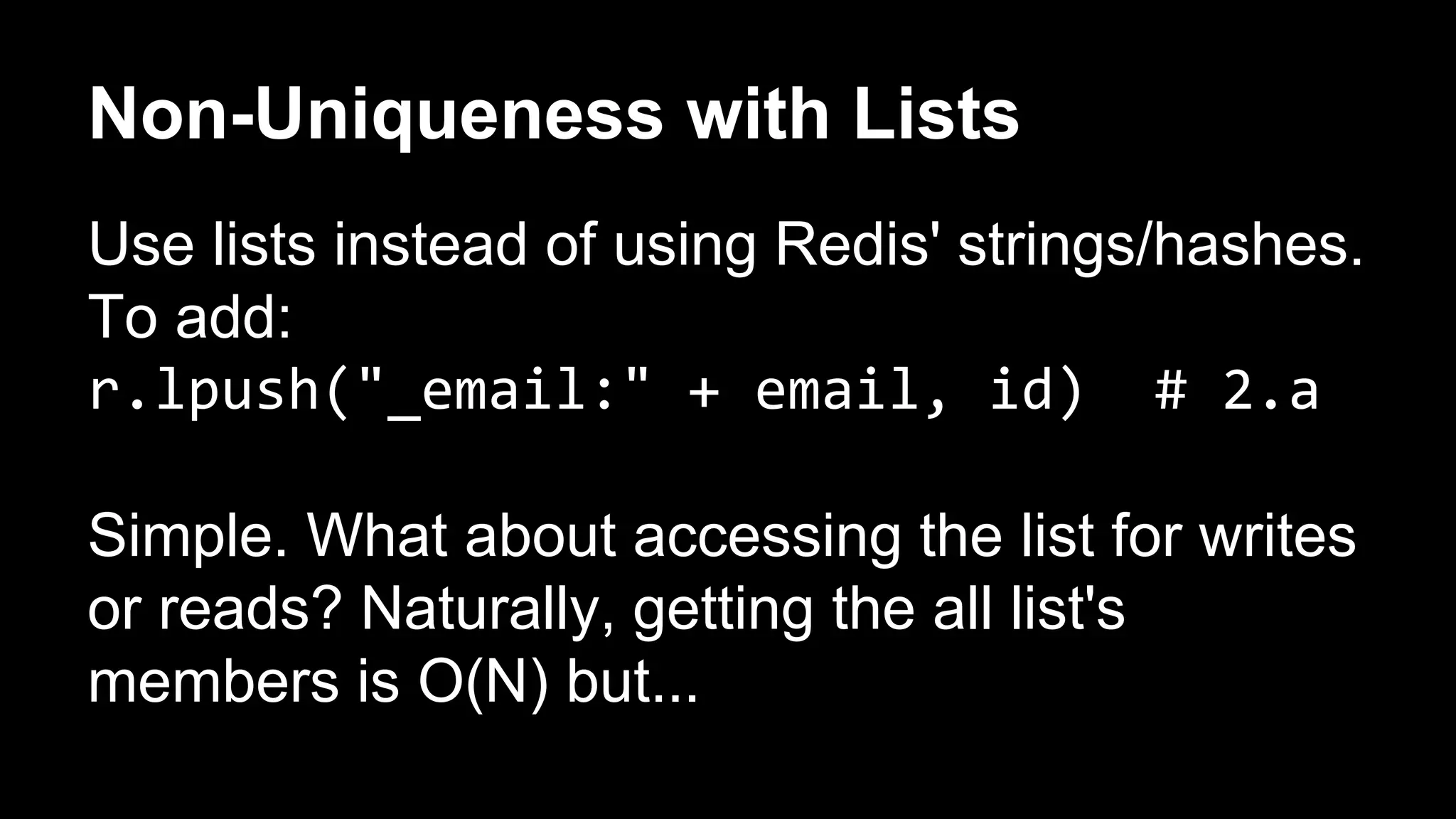 Non-Uniqueness with Lists

Use lists instead of using Redis' strings/hashes. To add:
r.lpush("_email:" + email, id)  # 2.a

Simple. What about accessing the list for writes or reads? Naturally, getting the all list's members is O(N) but...